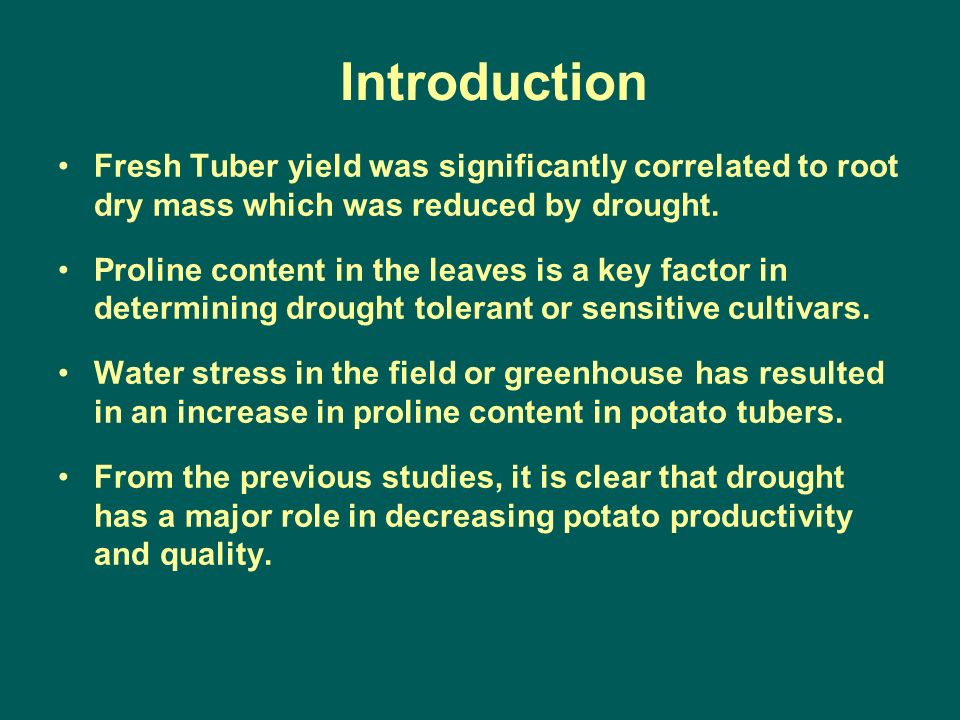 Introduction

• Fresh Tuber yield was significantly correlated to root dry mass which was reduced by drought.

• Proline content in the leaves is a key factor in determining drought tolerant or sensitive cultivars.

• Water stress in the field or greenhouse has resulted in an increase in proline content in potato tubers.

• From the previous studies, it is clear that drought has a major role in decreasing potato productivity and quality.